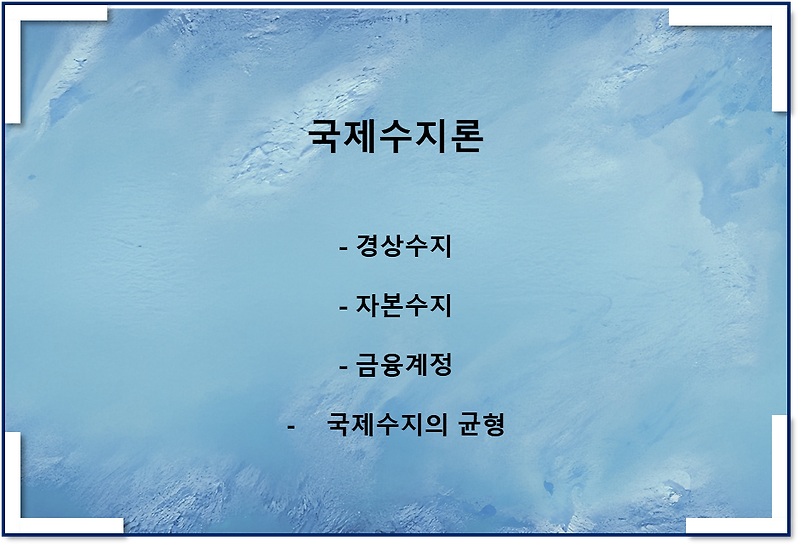 국제수지론

- 경상수지

- 자본수지

- 금융계정

- 국제수지의 균형